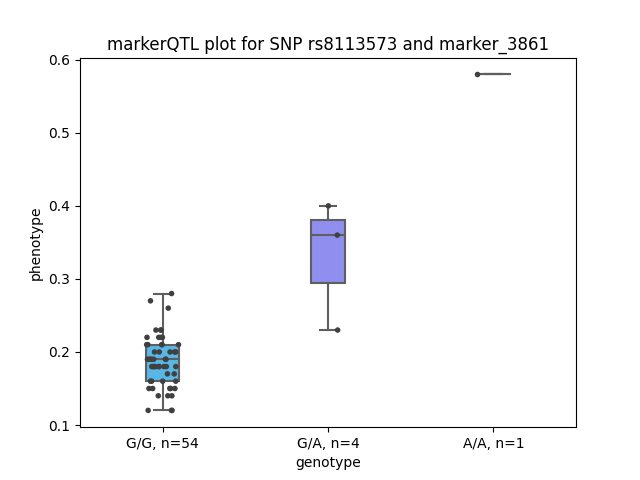 markerQTL plot for SNP rs8113573 and marker_3861

phenotype

0.6
0.5
0.4
0.3
0.2
0.1

G/G, n=54
G/A, n=4
A/A, n=1

genotype